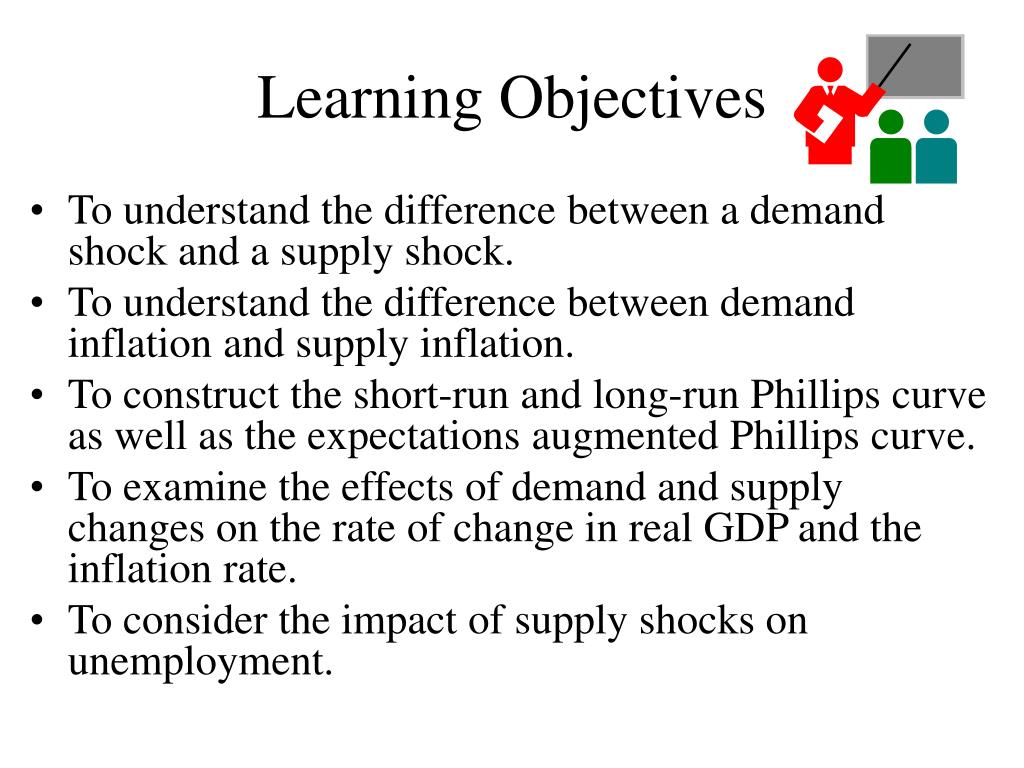 Learning Objectives

• To understand the difference between a demand shock and a supply shock.
• To understand the difference between demand inflation and supply inflation.
• To construct the short-run and long-run Phillips curve as well as the expectations augmented Phillips curve.
• To examine the effects of demand and supply changes on the rate of change in real GDP and the inflation rate.
• To consider the impact of supply shocks on unemployment.